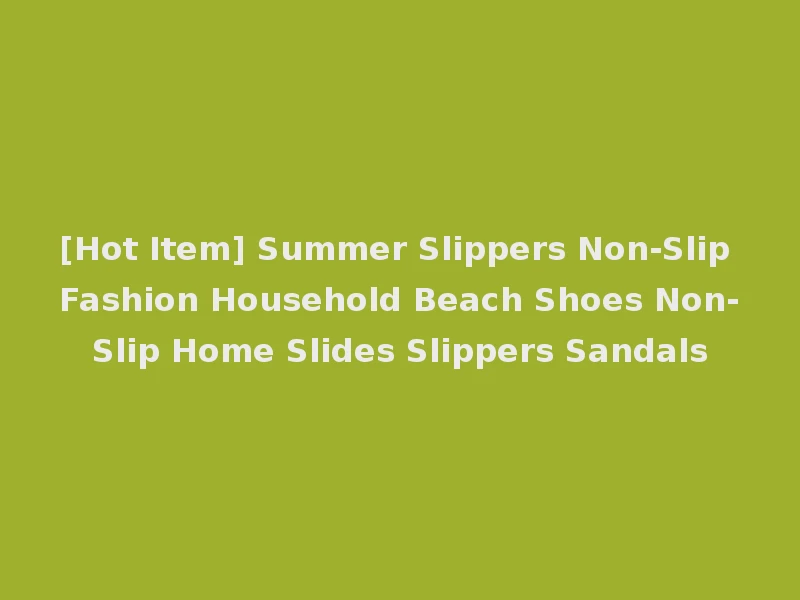 [Hot Item] Summer Slippers Non-Slip Fashion Household Beach Shoes Non-Slip Home Slides Slippers Sandals